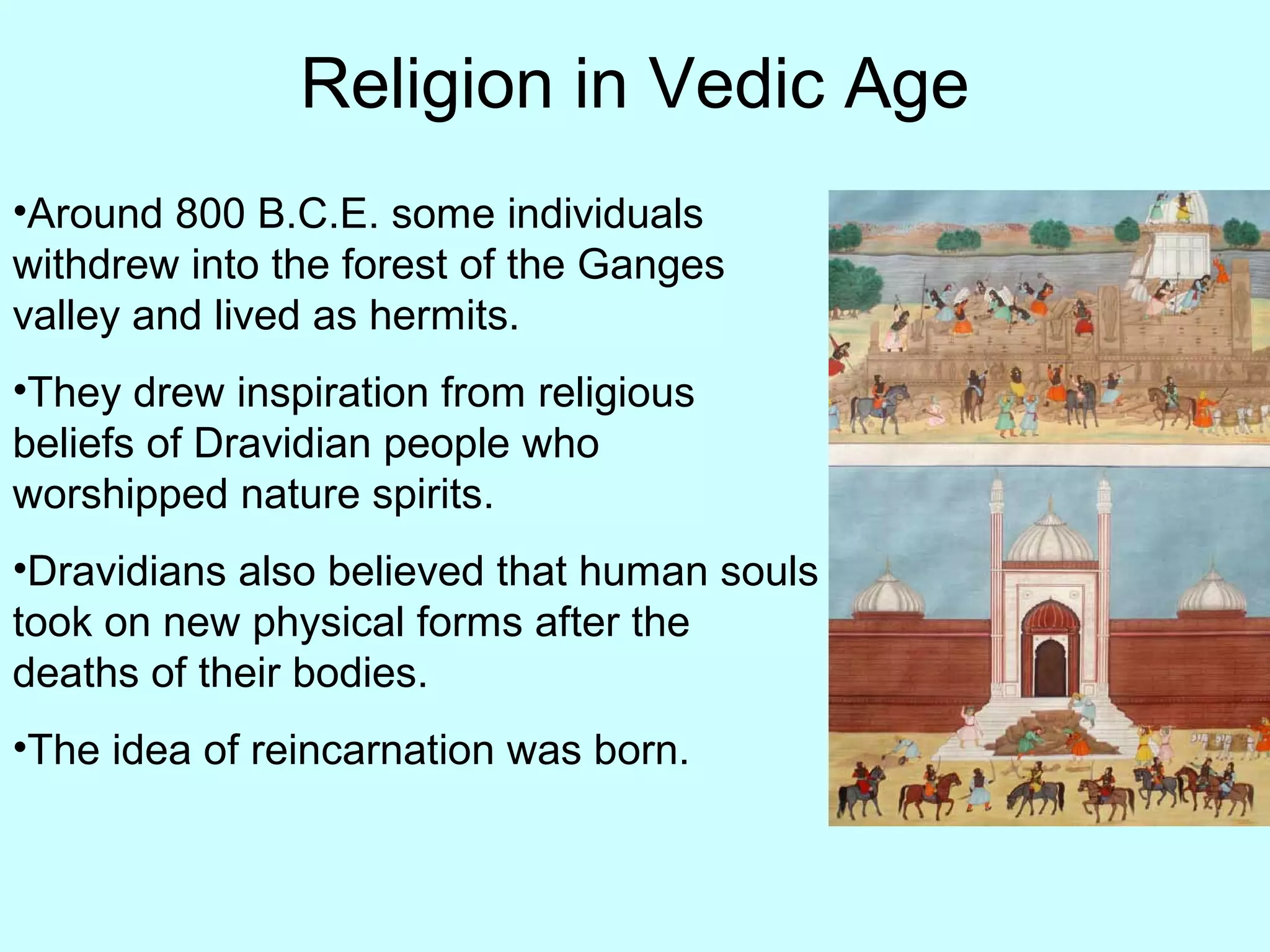 Religion in Vedic Age

•Around 800 B.C.E. some individuals withdrew into the forest of the Ganges valley and lived as hermits.

•They drew inspiration from religious beliefs of Dravidian people who worshipped nature spirits.

•Dravidians also believed that human souls took on new physical forms after the deaths of their bodies.

•The idea of reincarnation was born.